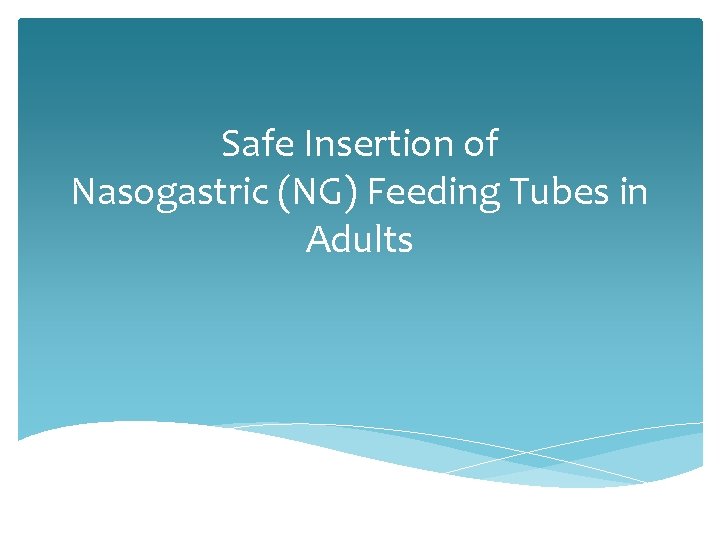 Safe Insertion of
Nasogastric (NG) Feeding Tubes in Adults